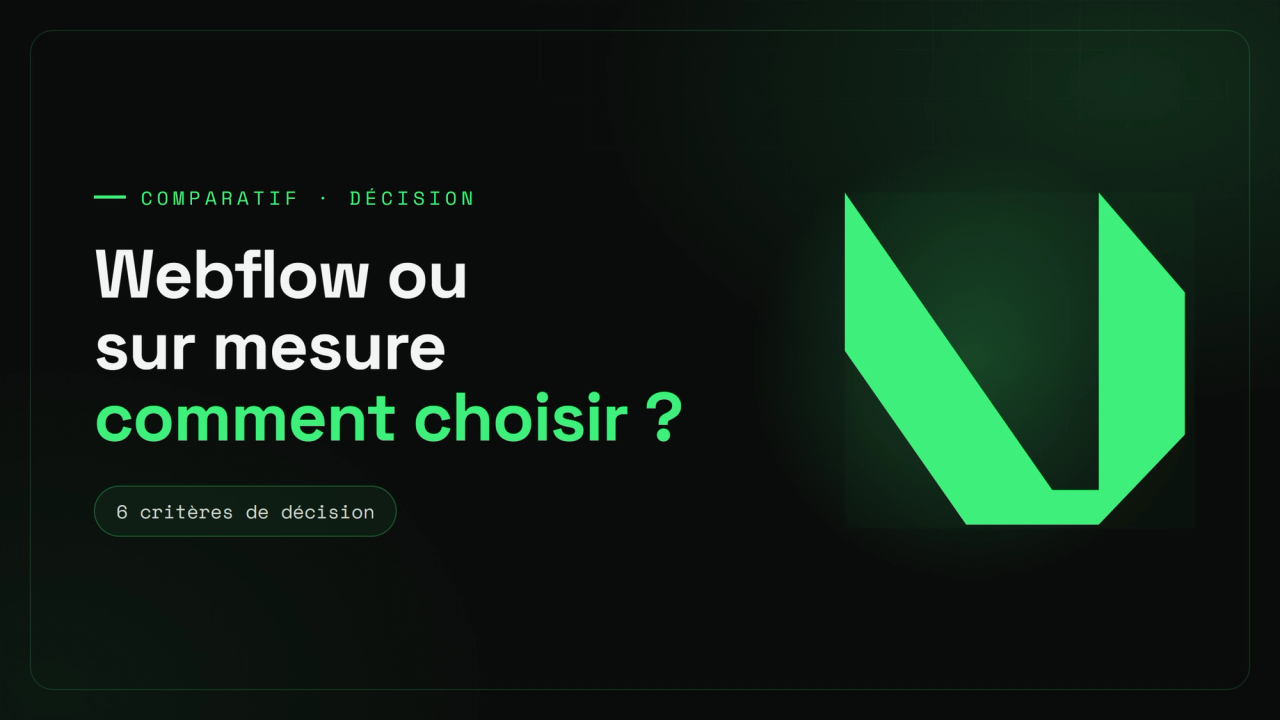 COMPARATIF · DÉCISION

Webflow ou sur mesure comment choisir ?

6 critères de décision